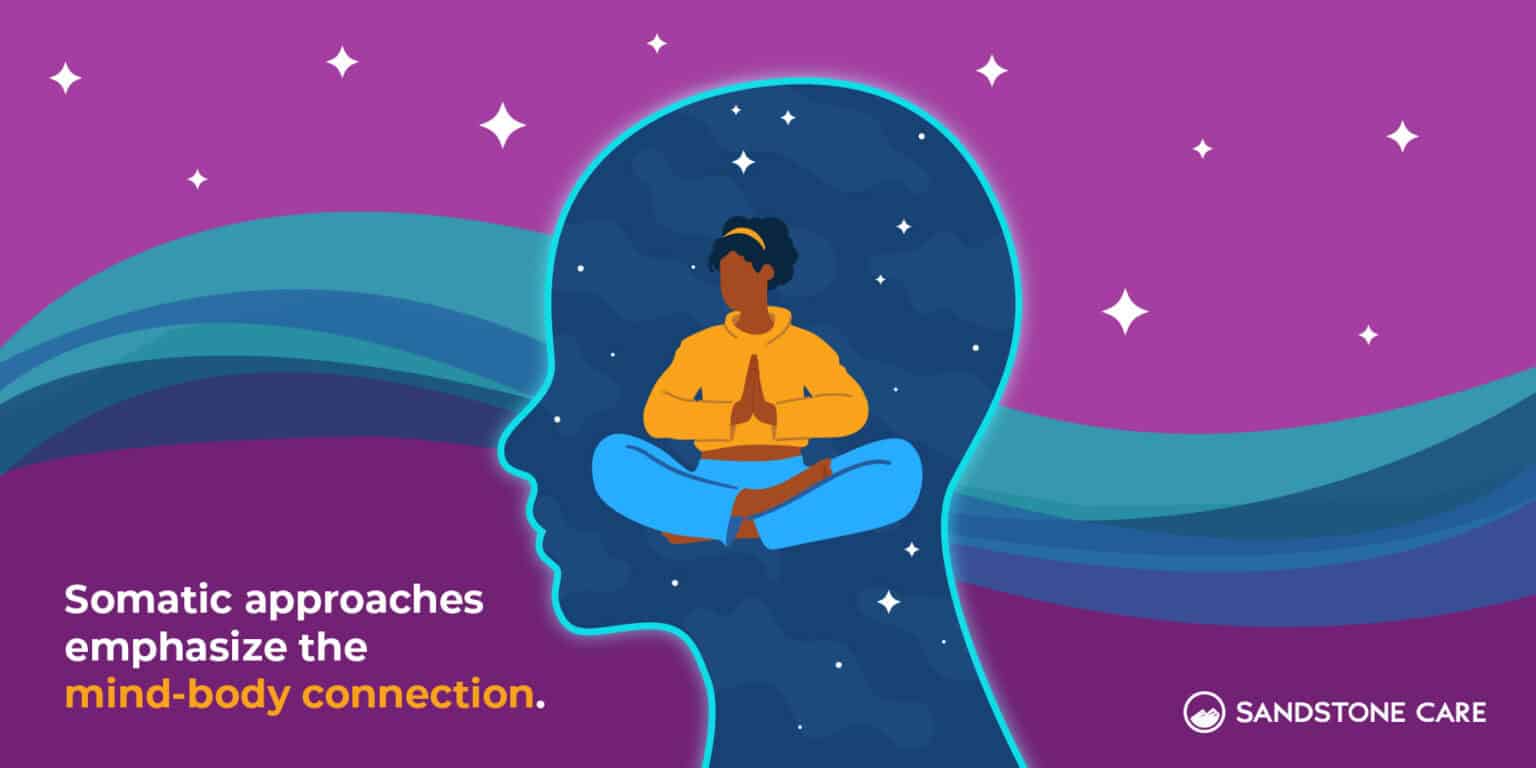 Somatic approaches emphasize the mind-body connection.

SANDSTONE CARE